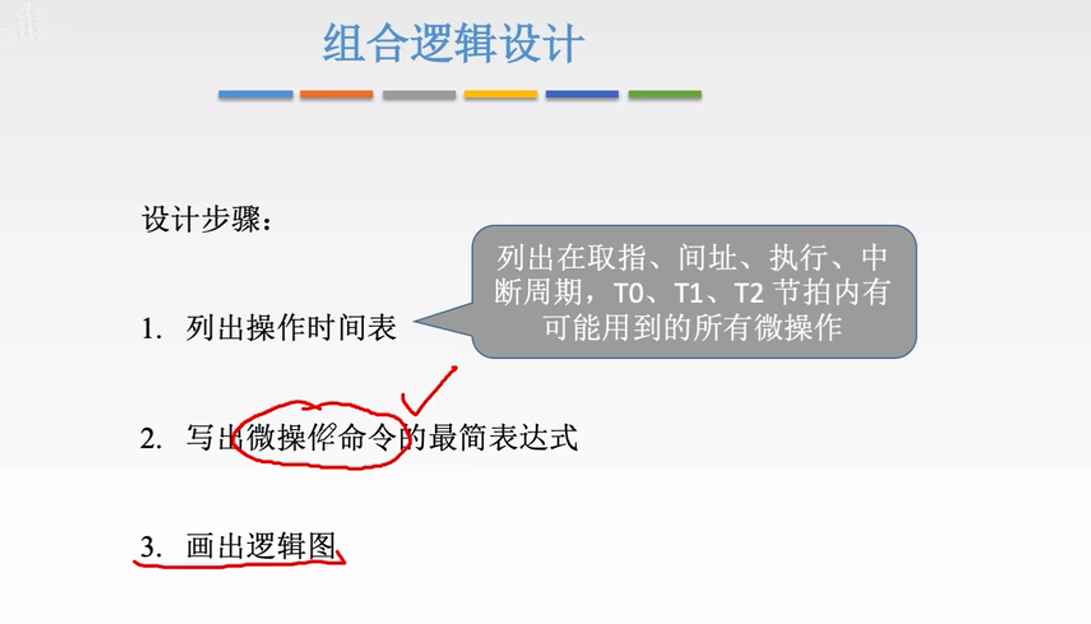 组合逻辑设计

设计步骤：

1. 列出操作时间表

列出在取指、间址、执行、中断周期，T0、T1、T2 节拍内有可能用到的所有微操作

2. 写出微操作命令的最简表达式

3. 画出逻辑图